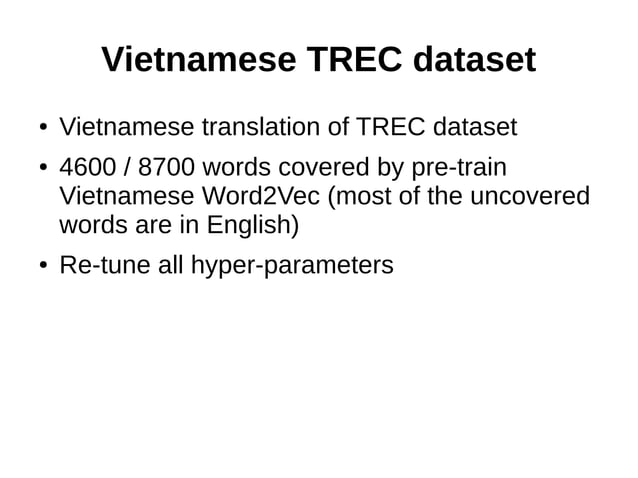 Vietnamese TREC dataset

• Vietnamese translation of TREC dataset

• 4600 / 8700 words covered by pre-train Vietnamese Word2Vec (most of the uncovered words are in English)

• Re-tune all hyper-parameters